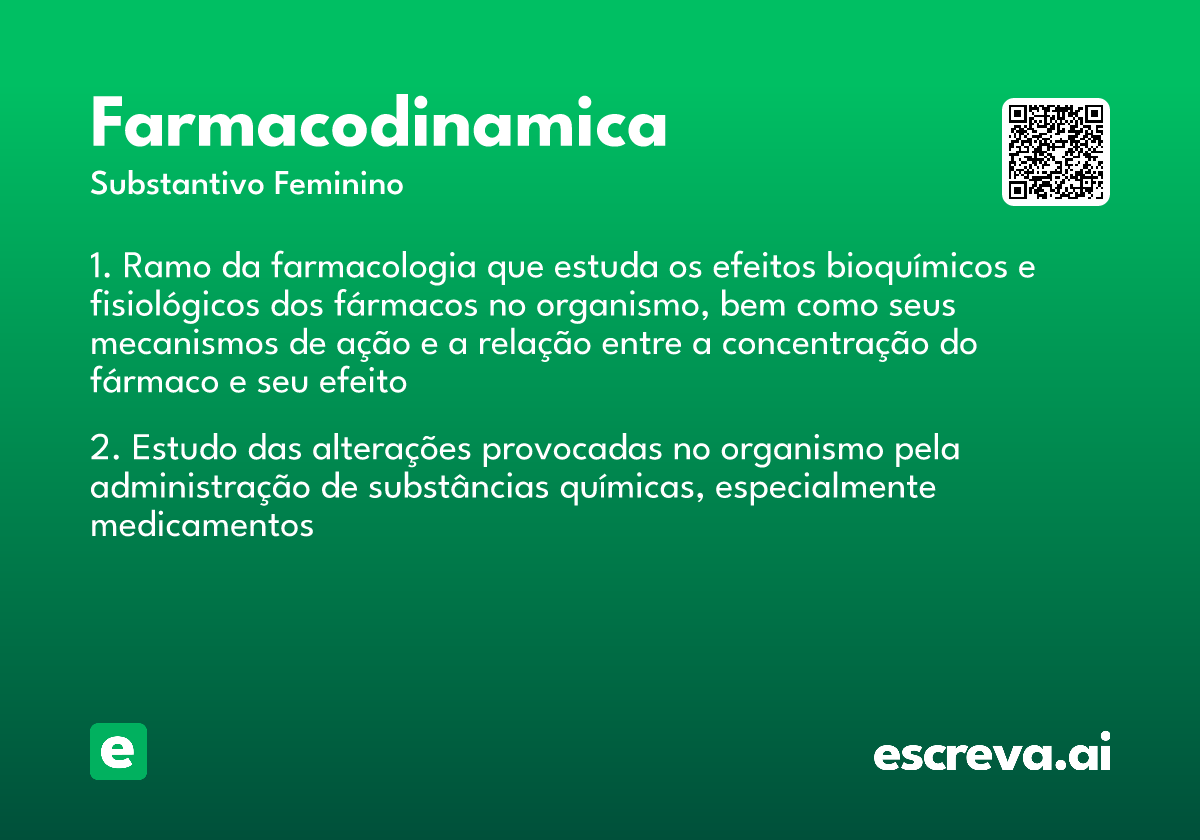 Farmacodinamica
Substantivo Feminino

1. Ramo da farmacologia que estuda os efeitos bioquímicos e fisiológicos dos fármacos no organismo, bem como seus mecanismos de ação e a relação entre a concentração do fármaco e seu efeito

2. Estudo das alterações provocadas no organismo pela administração de substâncias químicas, especialmente medicamentos

e

escreva.ai